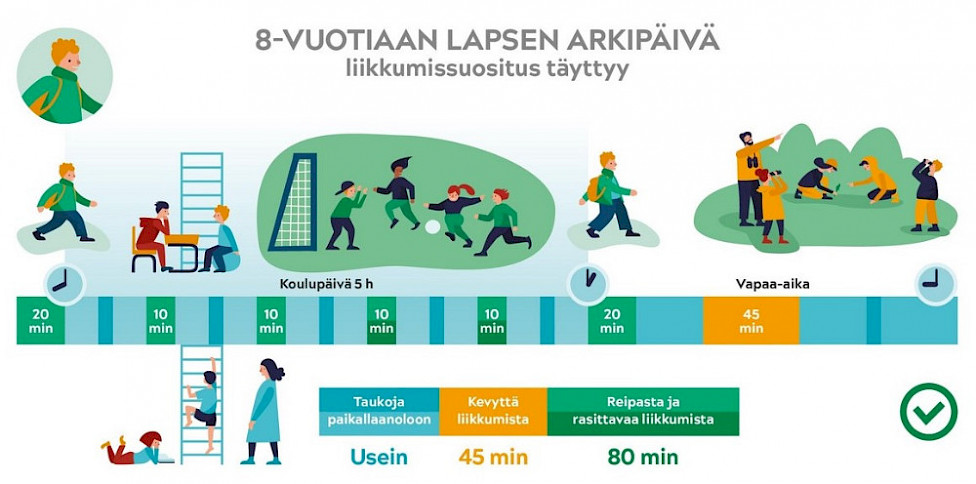 8-VUOTIAAN LAPSEN ARKIPÄIVÄ
liikkumissuositus täyttyy

Koulupäivä 5 h

Vapaa-aika

20 min

10 min

10 min

10 min

10 min

20 min

45 min

| Taukoja paikallaanoloon | Kevyttä liikkumista | Reipasta ja rasittavaa liikkumista |
|---|---|---|
| Usein | 45 min | 80 min |